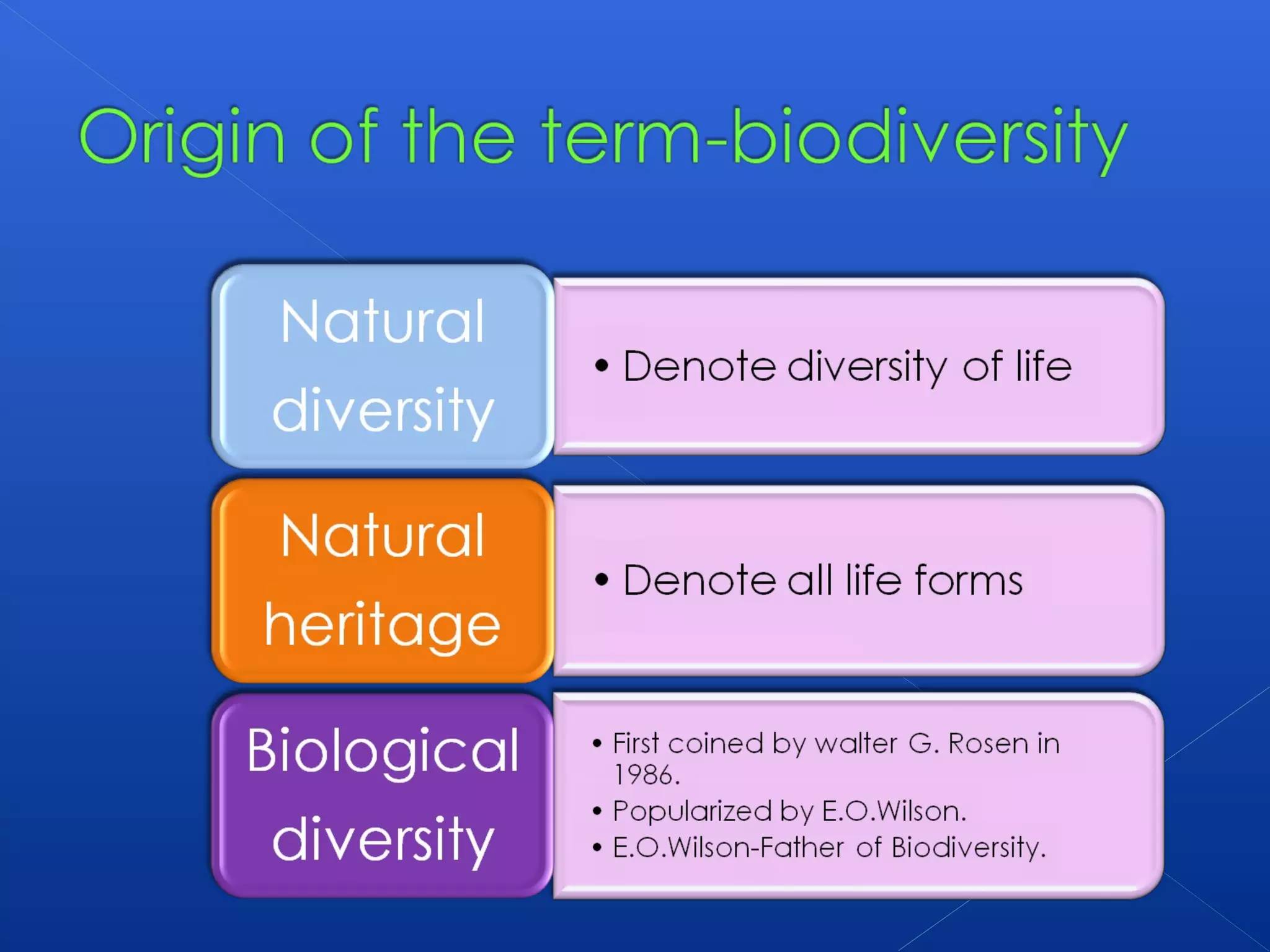 Origin of the term-biodiversity

Natural diversity

• Denote diversity of life

Natural heritage

• Denote all life forms

Biological diversity

• First coined by walter G. Rosen in 1986.
• Popularized by E.O.Wilson.
• E.O.Wilson-Father of Biodiversity.